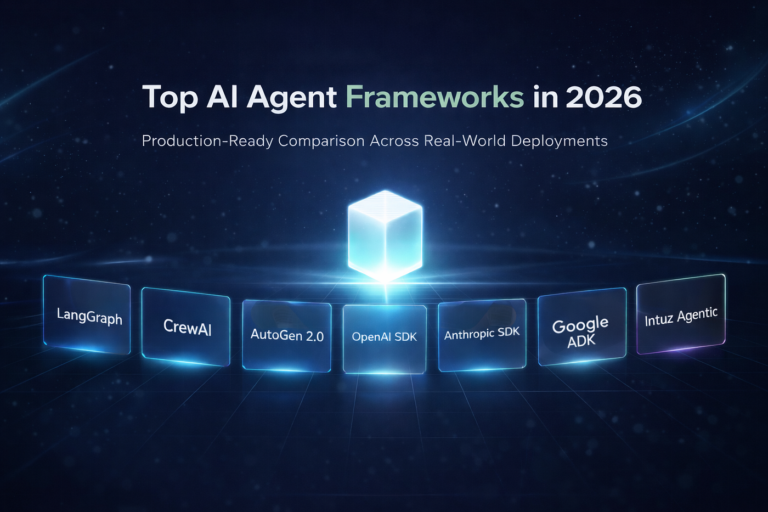 Top AI Agent Frameworks in 2026

Production-Ready Comparison Across Real-World Deployments

LangGraph

CrewAI

AutoGen 2.0

OpenAI SDK

Anthropic SDK

Google ADK

Intuz Agentic